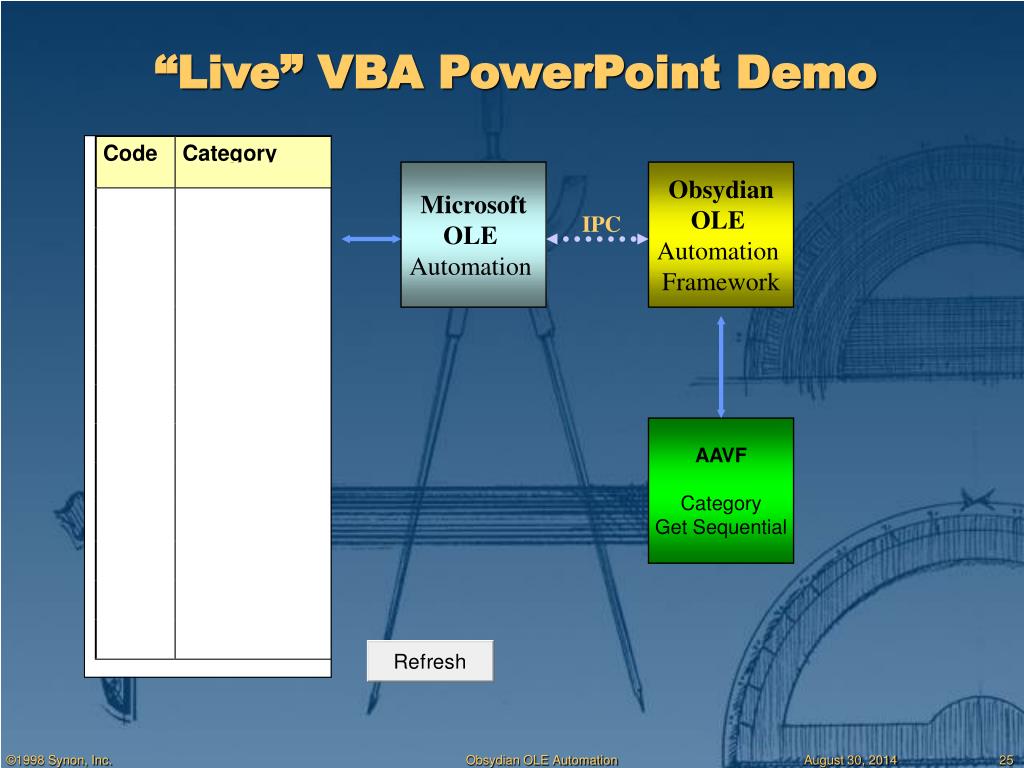 “Live” VBA PowerPoint Demo

| Code | Category |
|---|---|
| | |

Microsoft OLE Automation

IPC

Obsydian OLE Automation Framework

AAVF

Category Get Sequential

Refresh

©1998 Synon, Inc.

Obsydian OLE Automation

August 30, 2014

25